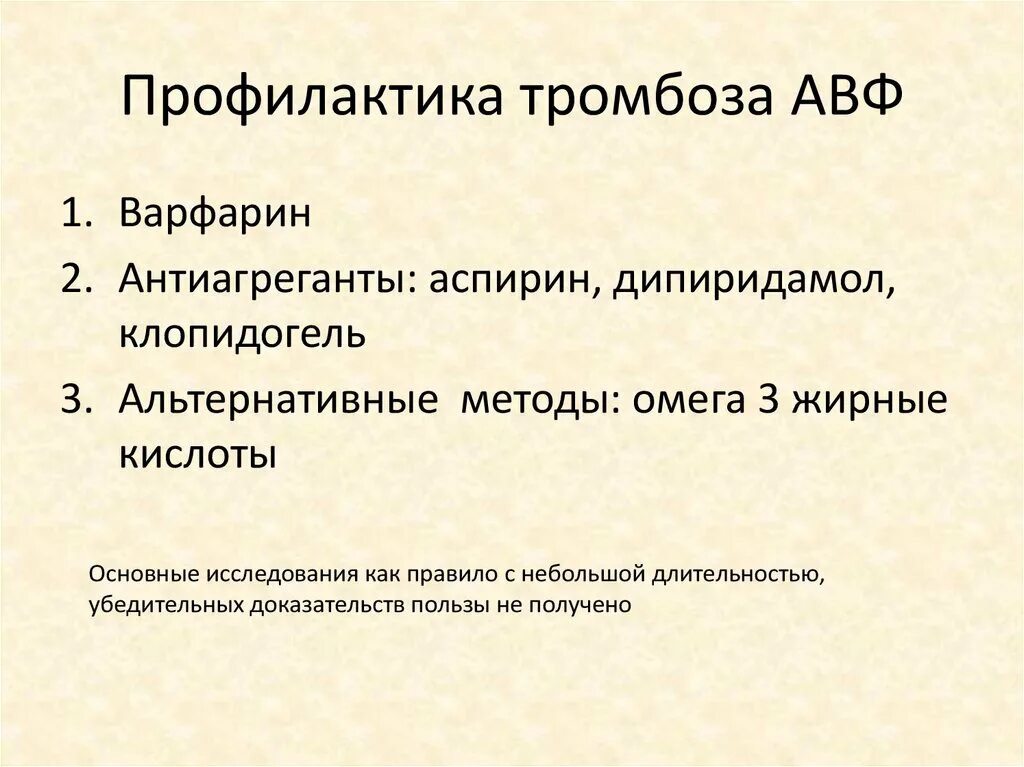 Профилактика тромбоза АВФ

1. Варфарин
2. Антиагреганты: аспирин, дипиридамол, клопидогель
3. Альтернативные методы: омега 3 жирные кислоты

Основные исследования как правило с небольшой длительностью, убедительных доказательств пользы не получено